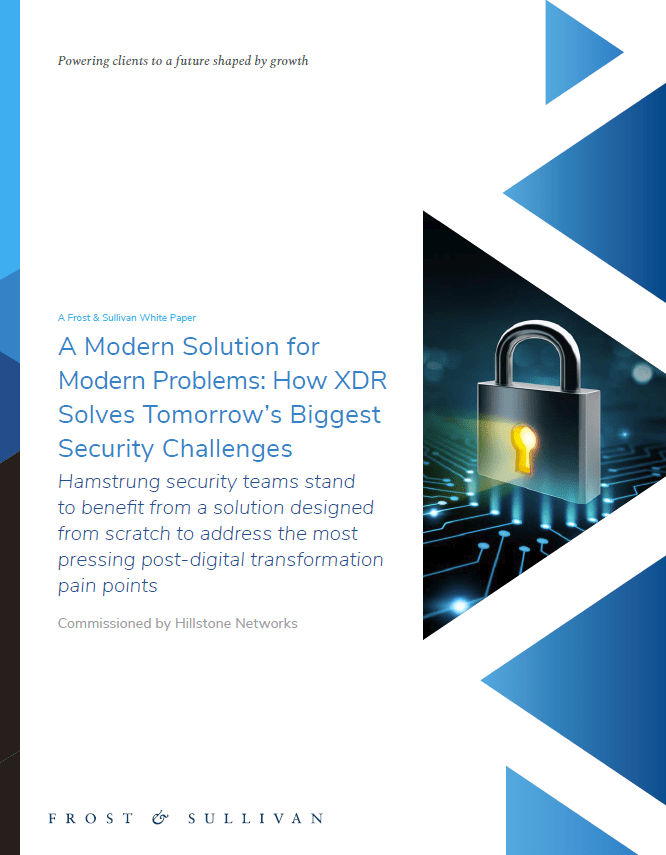 Powering clients to a future shaped by growth

A Frost & Sullivan White Paper

A Modern Solution for Modern Problems: How XDR Solves Tomorrow's Biggest Security Challenges

Hamstrung security teams stand to benefit from a solution designed from scratch to address the most pressing post-digital transformation pain points

Commissioned by Hillstone Networks

FROST & SULLIVAN